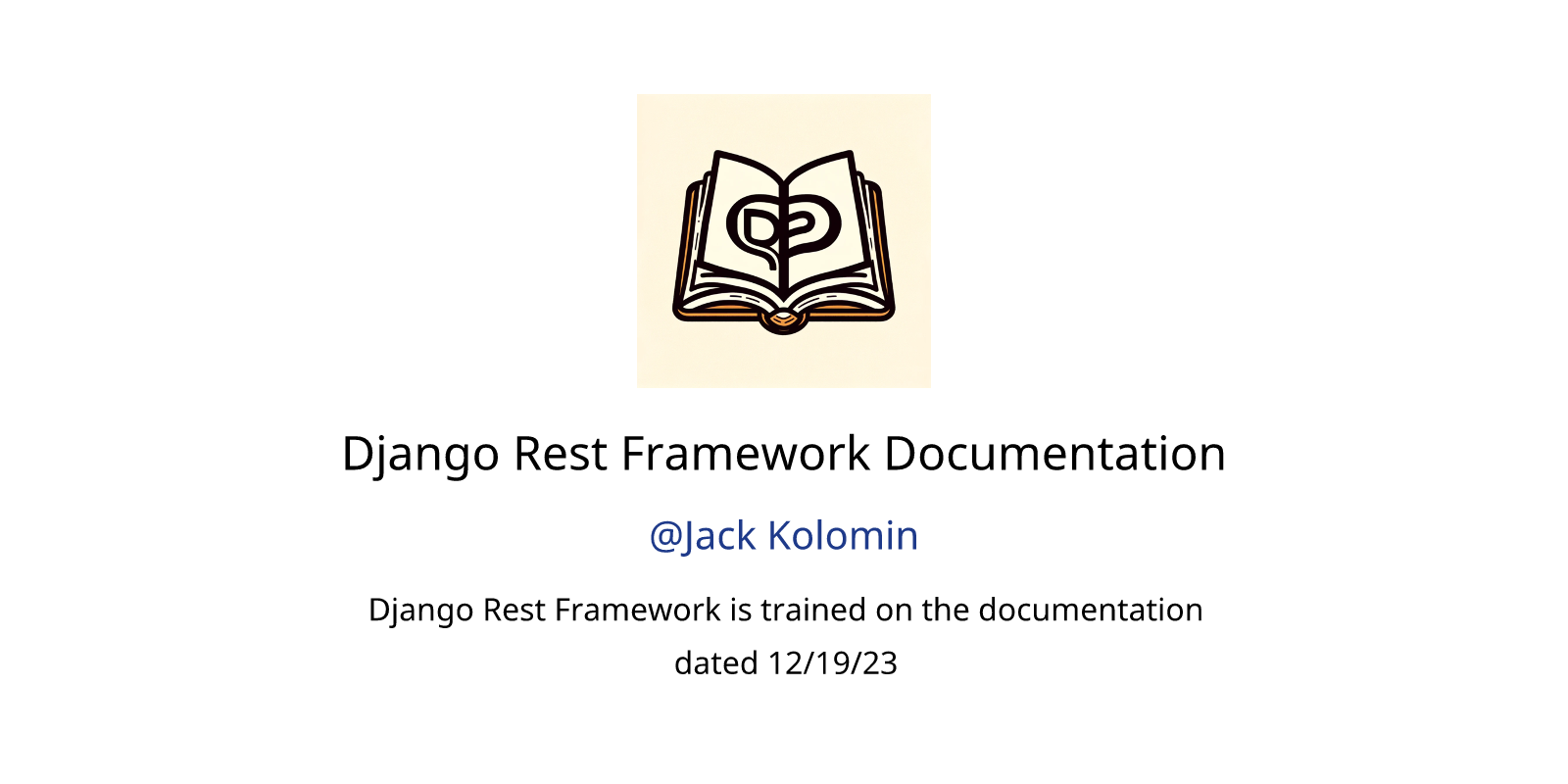 Django Rest Framework Documentation

@Jack Kolomin

Django Rest Framework is trained on the documentation dated 12/19/23